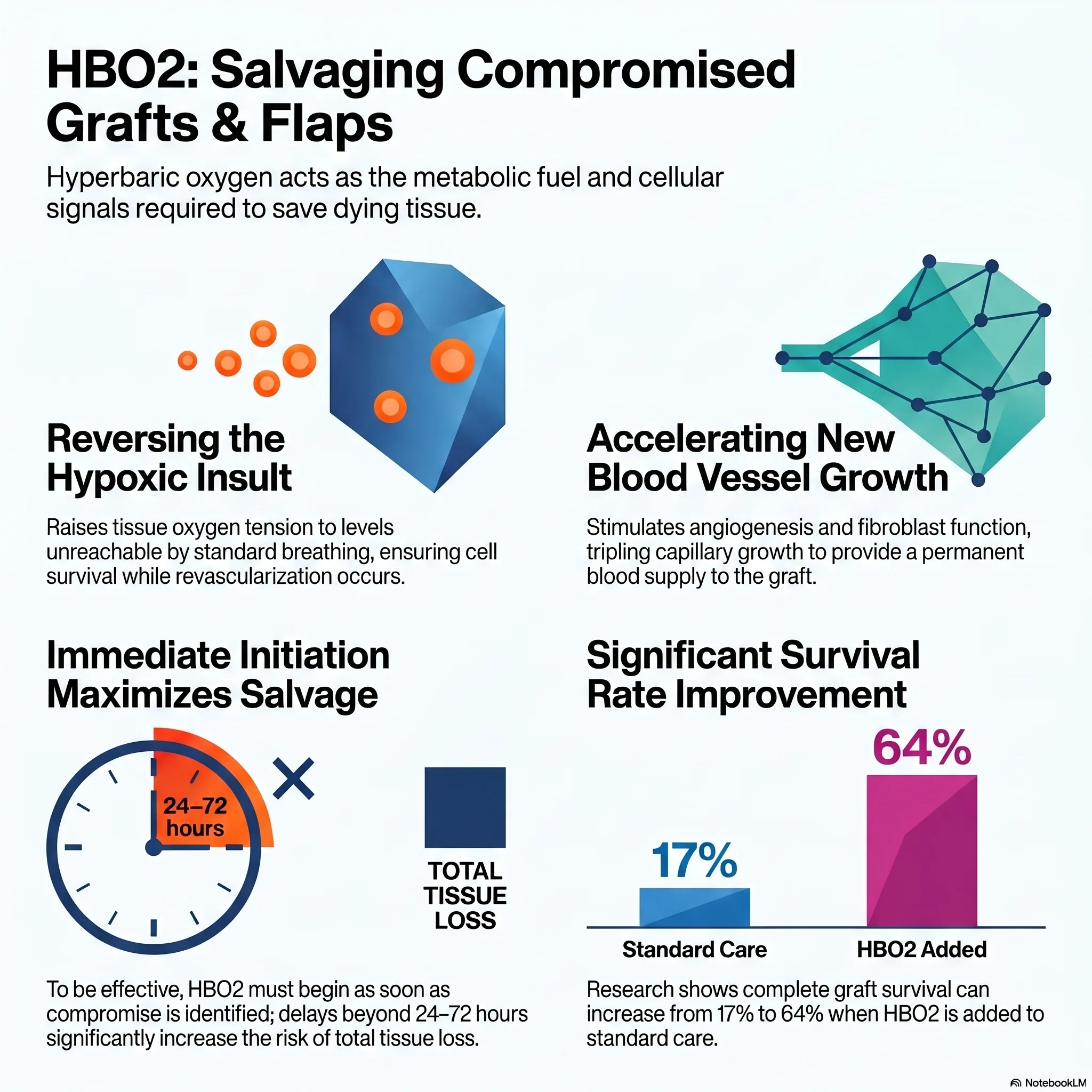 HBO2: Salvaging Compromised Grafts & Flaps

Hyperbaric oxygen acts as the metabolic fuel and cellular signals required to save dying tissue.

Reversing the Hypoxic Insult

Raises tissue oxygen tension to levels unreachable by standard breathing, ensuring cell survival while revascularization occurs.

Accelerating New Blood Vessel Growth

Stimulates angiogenesis and fibroblast function, tripling capillary growth to provide a permanent blood supply to the graft.

Immediate Initiation Maximizes Salvage

24–72 hours

TOTAL TISSUE LOSS

To be effective, HBO2 must begin as soon as compromise is identified; delays beyond 24–72 hours significantly increase the risk of total tissue loss.

Significant Survival Rate Improvement

17%

64%

Standard Care

HBO2 Added

Research shows complete graft survival can increase from 17% to 64% when HBO2 is added to standard care.

NotebookLM